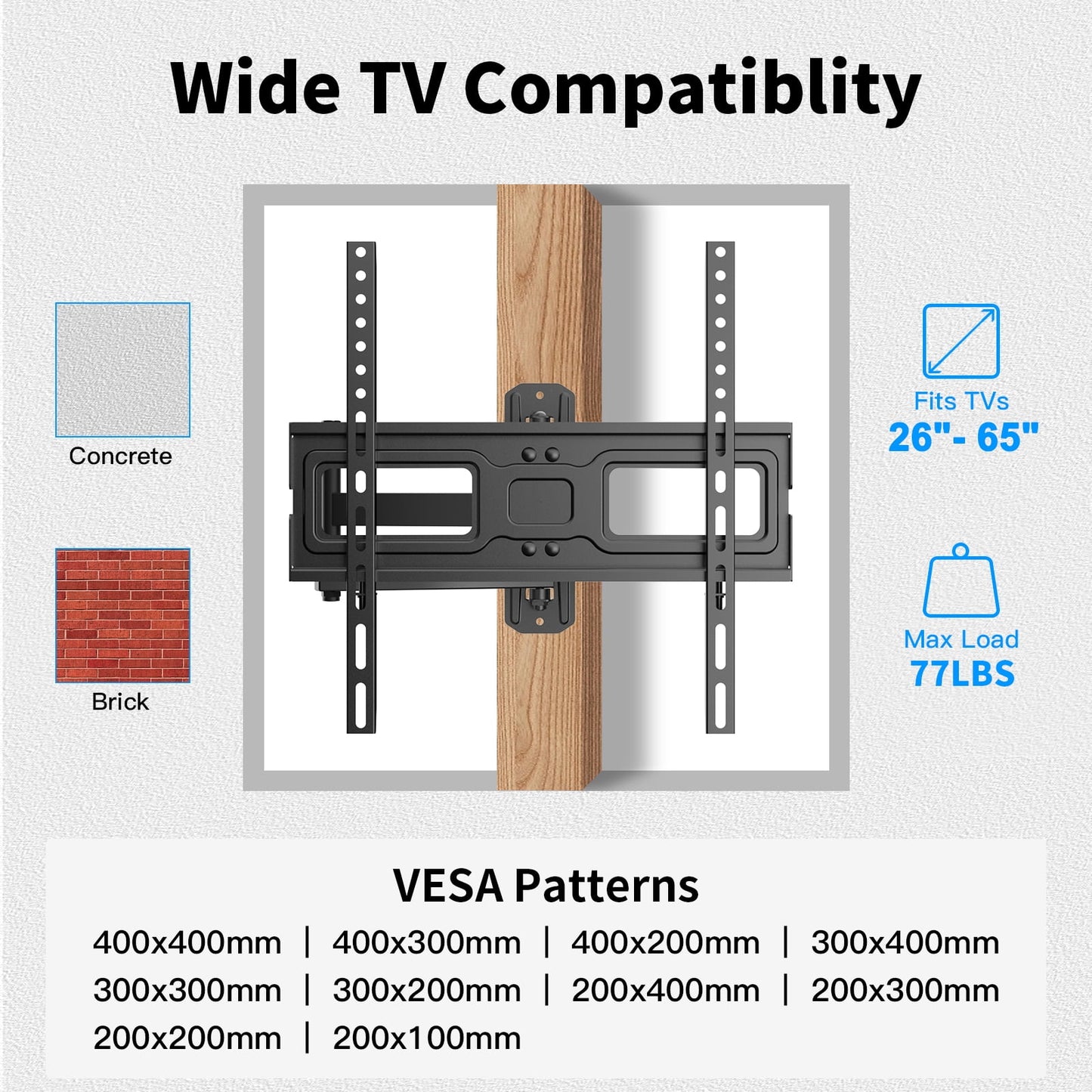 Wide TV Compatiblity

Concrete

Brick

Fits TVs
26"- 65"

Max Load
77LBS

VESA Patterns

400x400mm | 400x300mm | 400x200mm | 300x400mm
300x300mm | 300x200mm | 200x400mm | 200x300mm
200x200mm | 200x100mm